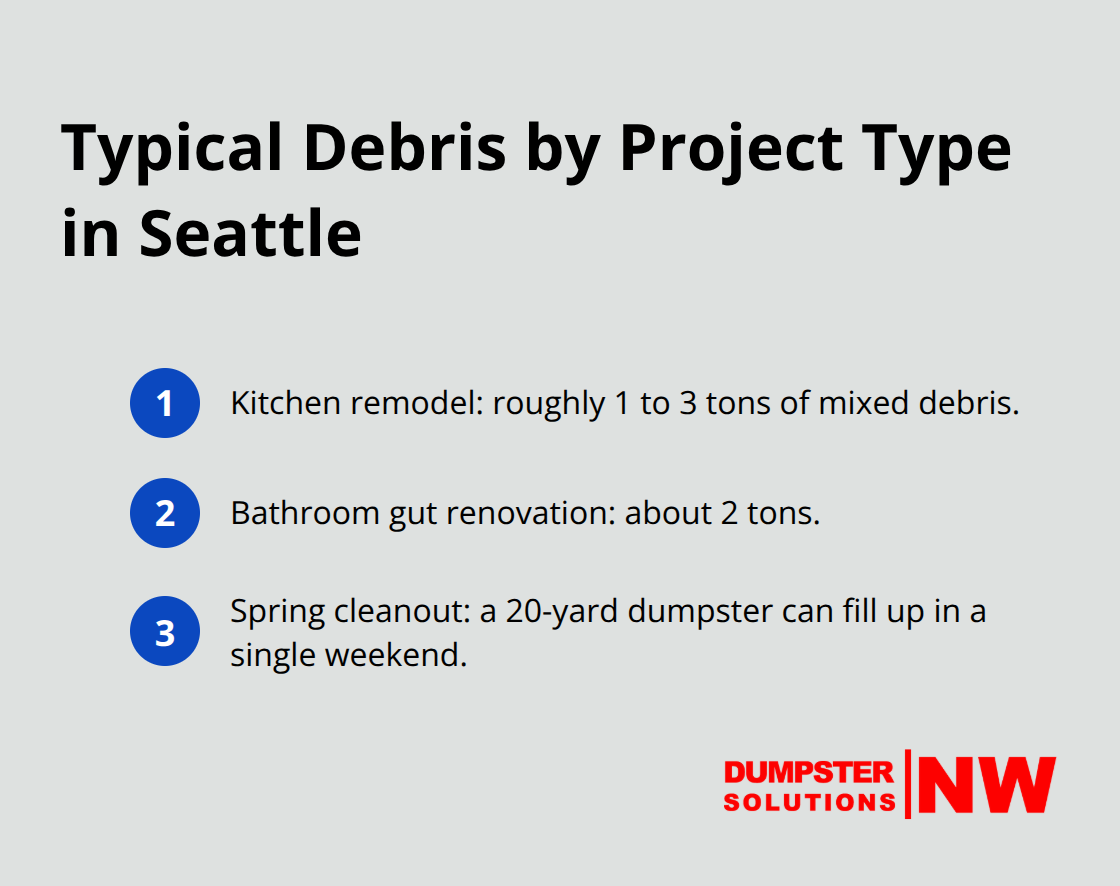 Typical Debris by Project Type in Seattle

1 Kitchen remodel: roughly 1 to 3 tons of mixed debris.

2 Bathroom gut renovation: about 2 tons.

3 Spring cleanout: a 20-yard dumpster can fill up in a single weekend.

DUMPSTER SOLUTIONS NW